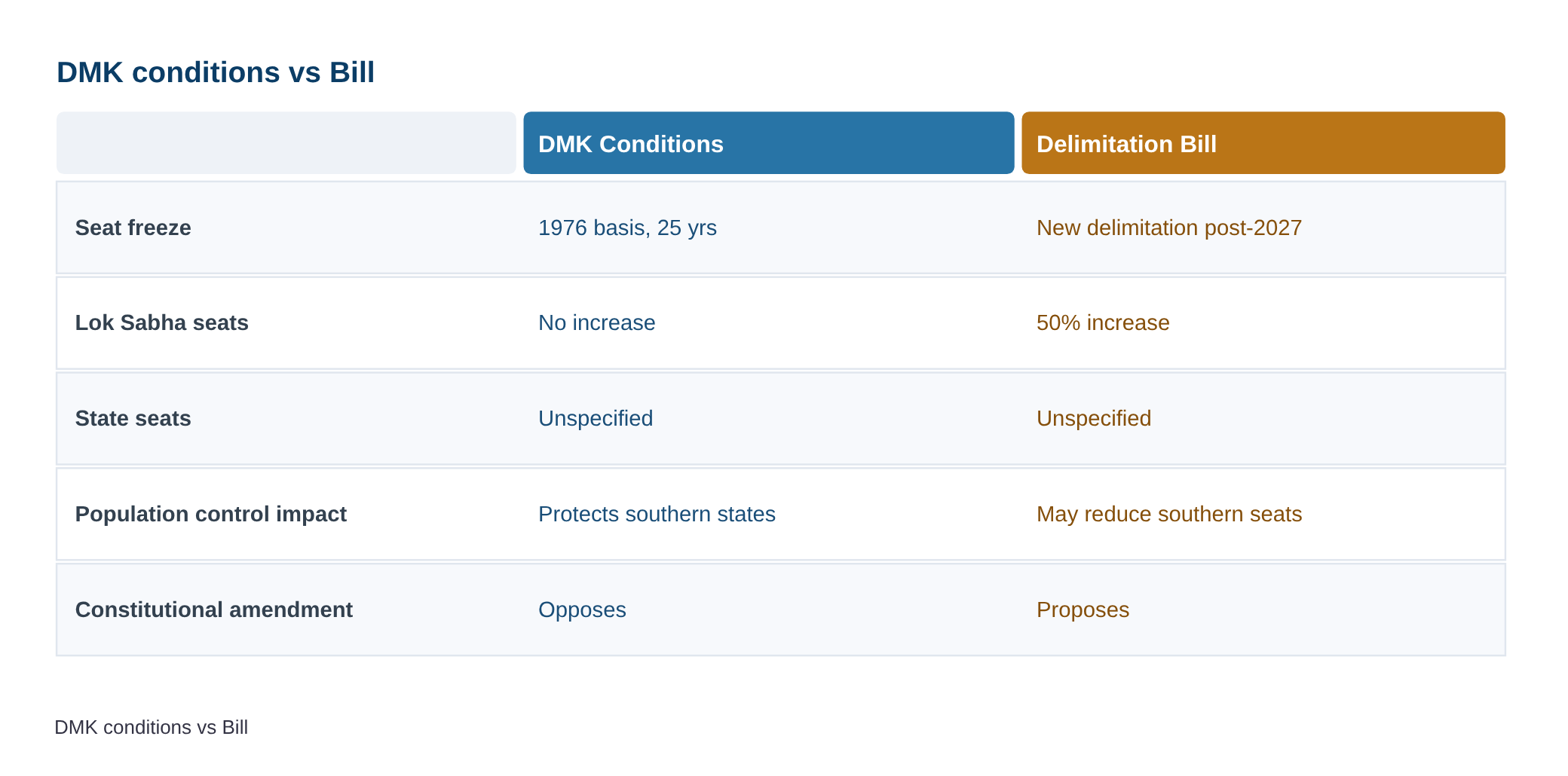 DMK conditions vs Bill

| | DMK Conditions | Delimitation Bill |
|---|---|---|
| Seat freeze | 1976 basis, 25 yrs | New delimitation post-2027 |
| Lok Sabha seats | No increase | 50% increase |
| State seats | Unspecified | Unspecified |
| Population control impact | Protects southern states | May reduce southern seats |
| Constitutional amendment | Opposes | Proposes |

DMK conditions vs Bill